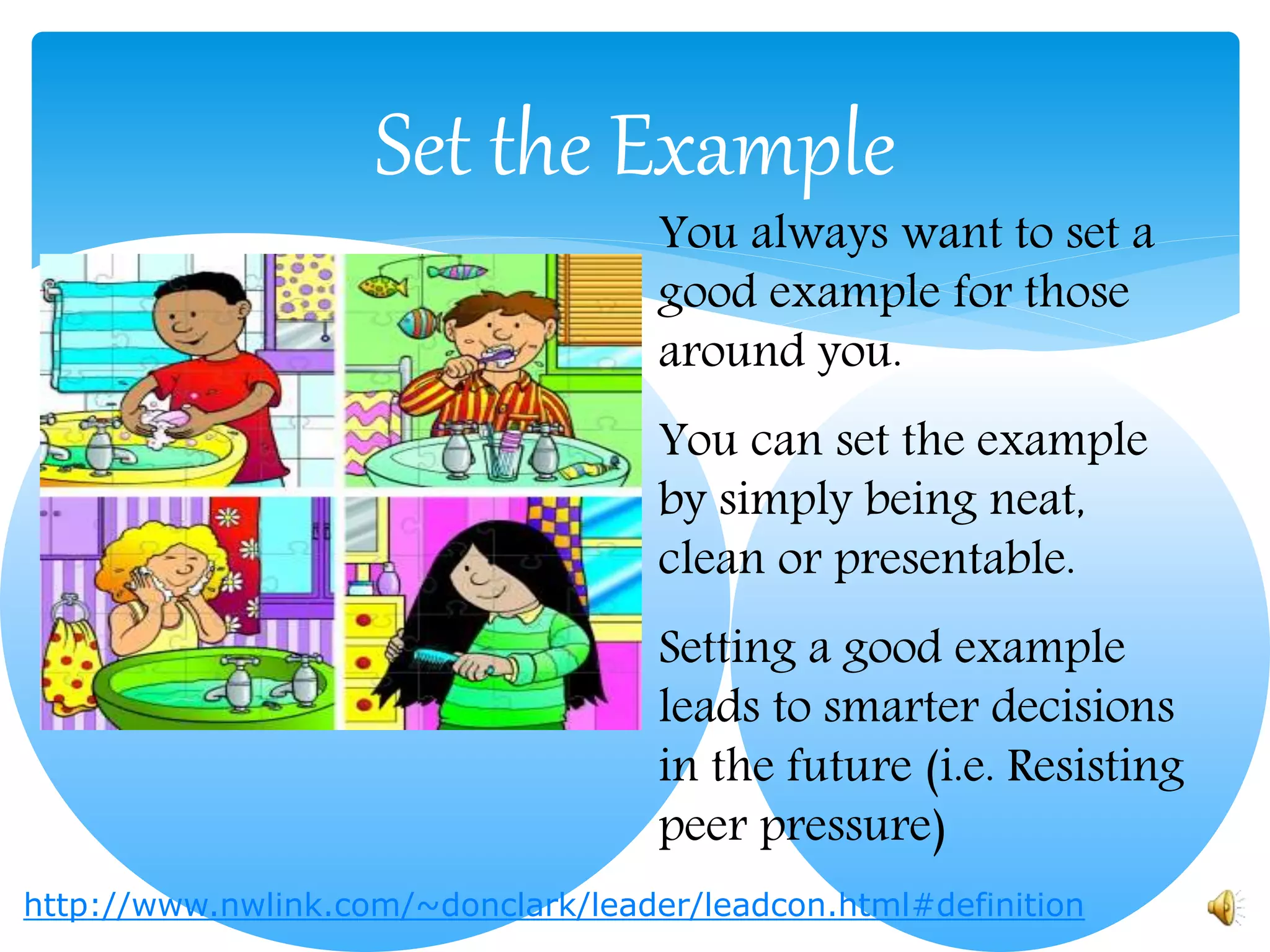 Set the Example

You always want to set a good example for those around you.

You can set the example by simply being neat, clean or presentable.

Setting a good example leads to smarter decisions in the future (i.e. Resisting peer pressure)

http://www.nwlink.com/~donclark/leader/leadcon.html#definition